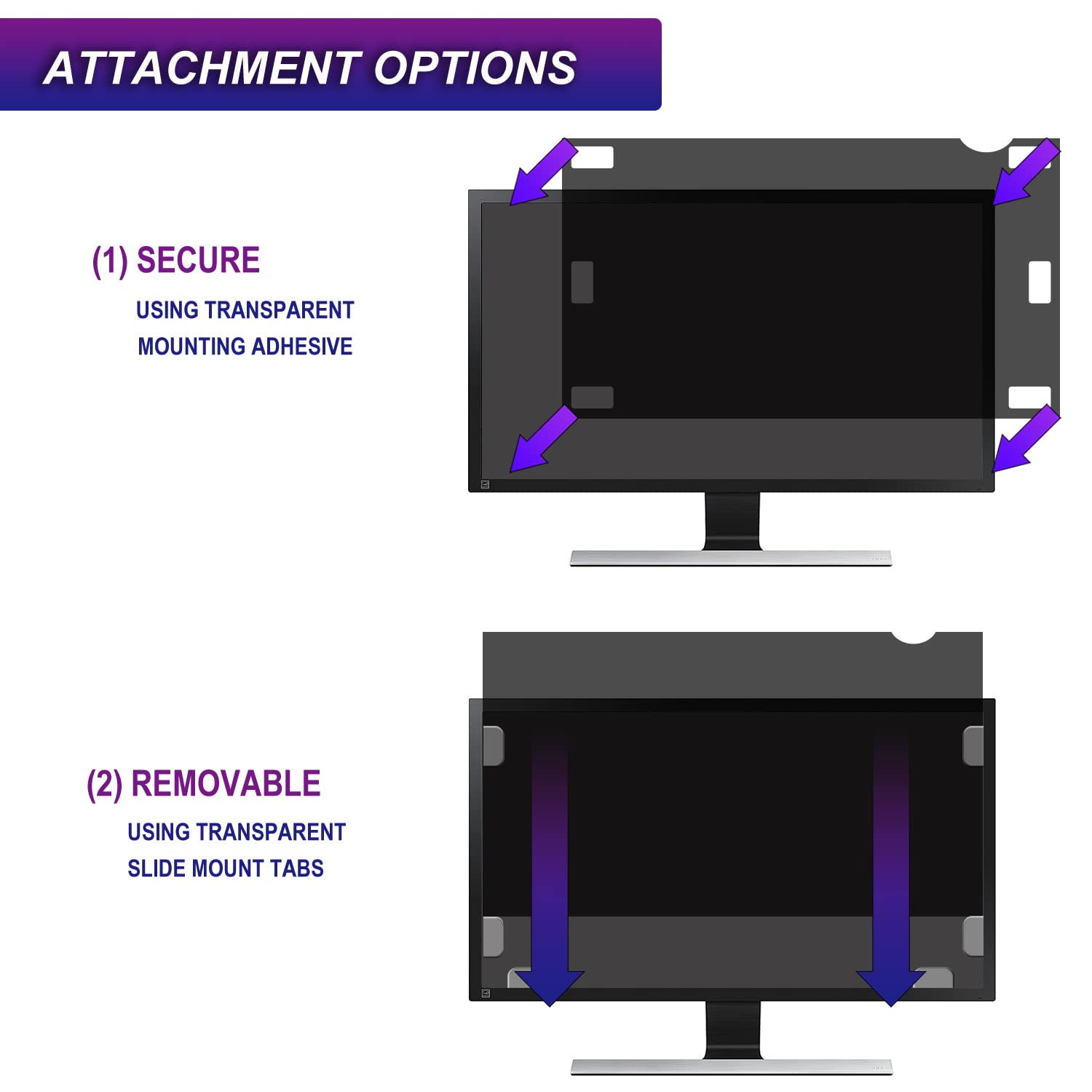 ATTACHMENT OPTIONS

(1) SECURE

USING TRANSPARENT MOUNTING ADHESIVE

(2) REMOVABLE

USING TRANSPARENT SLIDE MOUNT TABS